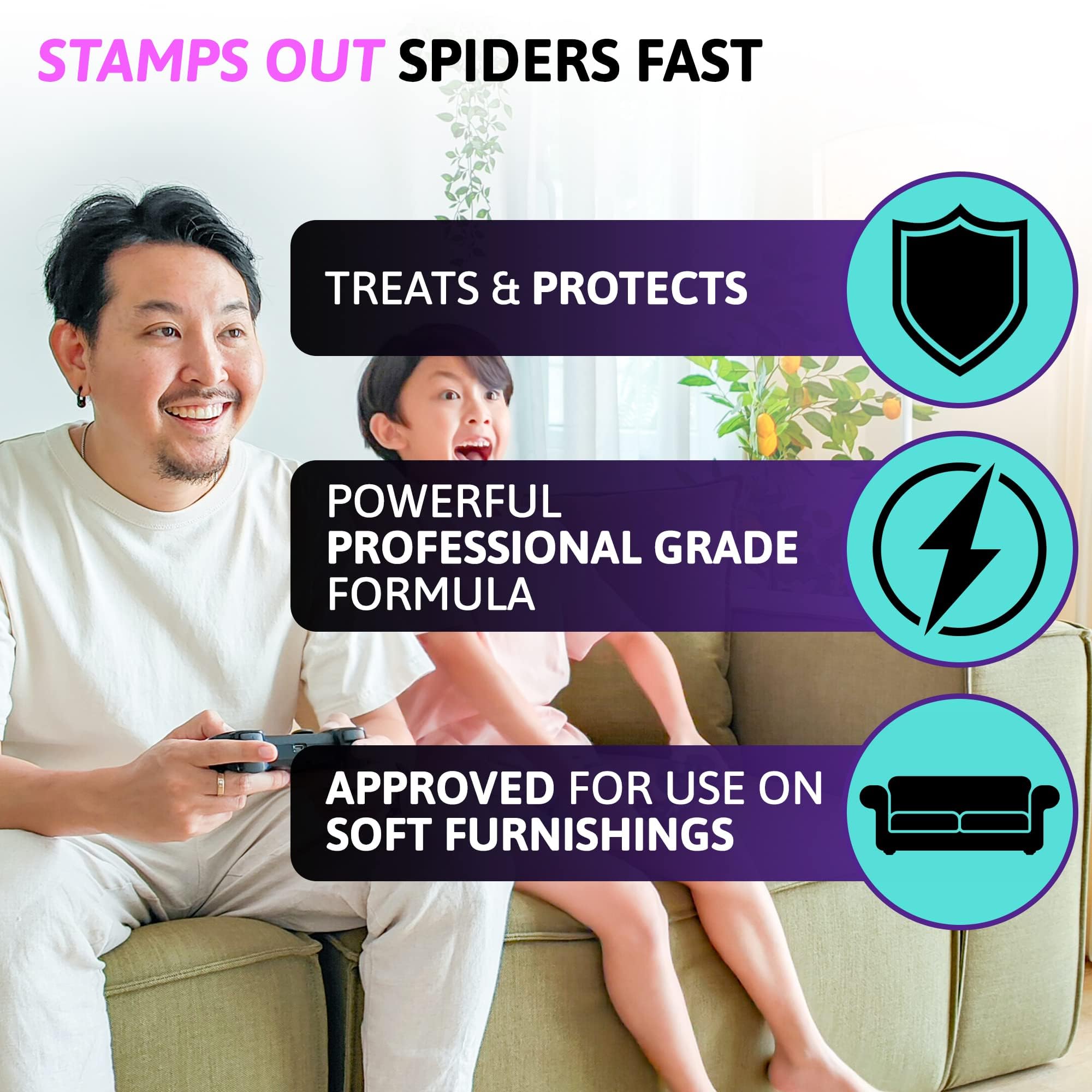 STAMPS OUT SPIDERS FAST

TREATS & PROTECTS

POWERFUL PROFESSIONAL GRADE FORMULA

APPROVED FOR USE ON SOFT FURNISHINGS